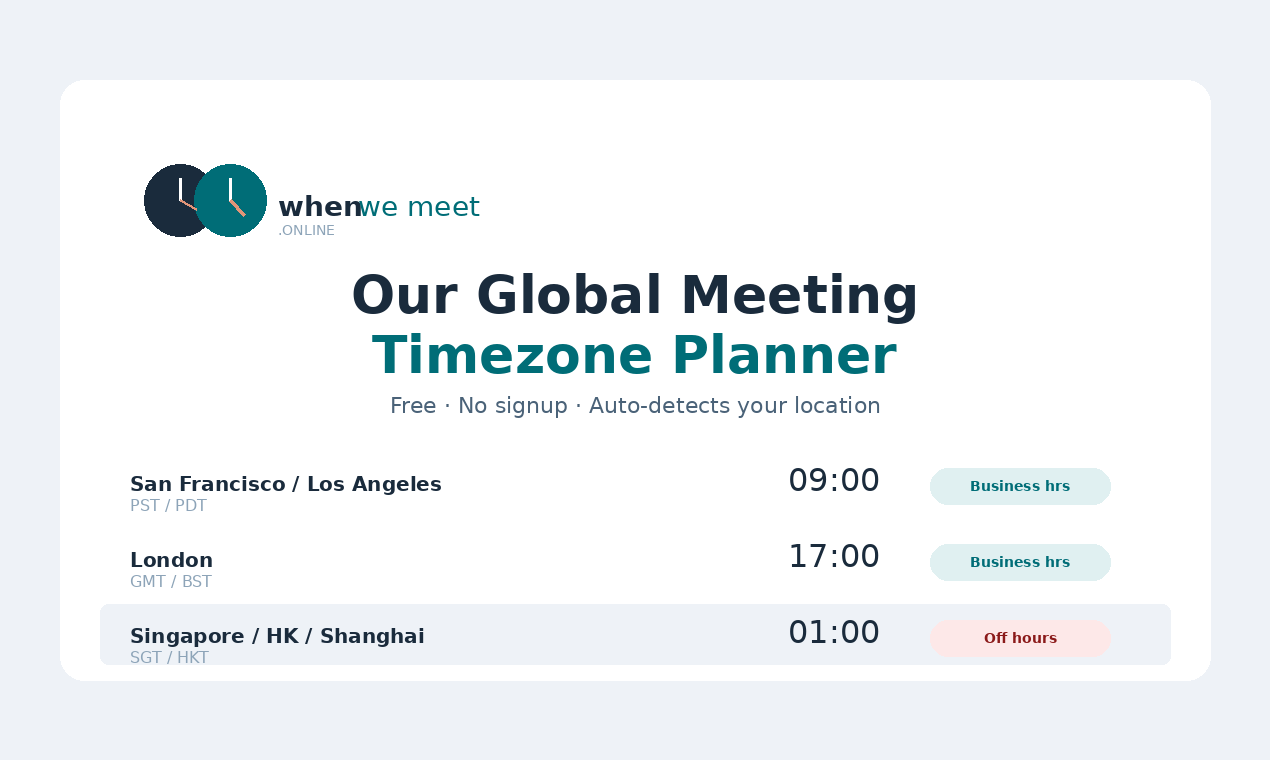 whenwe meet
.ONLINE

Our Global Meeting
Timezone Planner

Free · No signup · Auto-detects your location

San Francisco / Los Angeles
PST / PDT
09:00
Business hrs

London
GMT / BST
17:00
Business hrs

Singapore / HK / Shanghai
SGT / HKT
01:00
Off hours